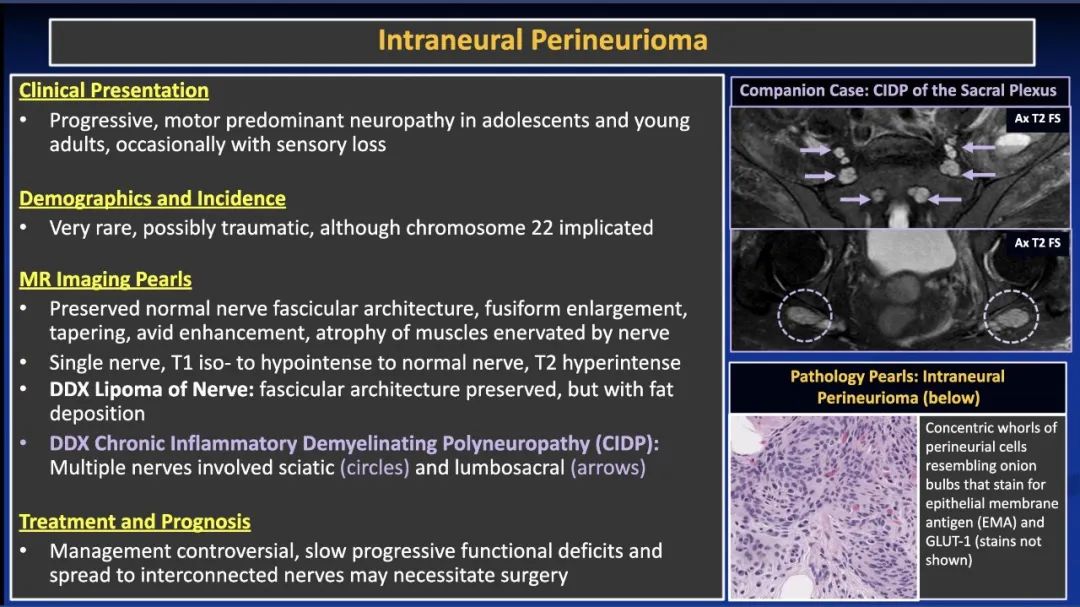 Intraneural Perineurioma

Clinical Presentation

• Progressive, motor predominant neuropathy in adolescents and young adults, occasionally with sensory loss

Demographics and Incidence

• Very rare, possibly traumatic, although chromosome 22 implicated

MR Imaging Pearls

• Preserved normal nerve fascicular architecture, fusiform enlargement, tapering, avid enhancement, atrophy of muscles enervated by nerve
• Single nerve, T1 iso- to hypointense to normal nerve, T2 hyperintense
• DDX Lipoma of Nerve: fascicular architecture preserved, but with fat deposition
• DDX Chronic Inflammatory Demyelinating Polyneuropathy (CIDP): Multiple nerves involved sciatic (circles) and lumbosacral (arrows)

Treatment and Prognosis

• Management controversial, slow progressive functional deficits and spread to interconnected nerves may necessitate surgery

Companion Case: CIDP of the Sacral Plexus

Ax T2 FS

Ax T2 FS

Pathology Pearls: Intraneural Perineurioma (below)

Concentric whorls of perineurial cells resembling onion bulbs that stain for epithelial membrane antigen (EMA) and GLUT-1 (stains not shown)